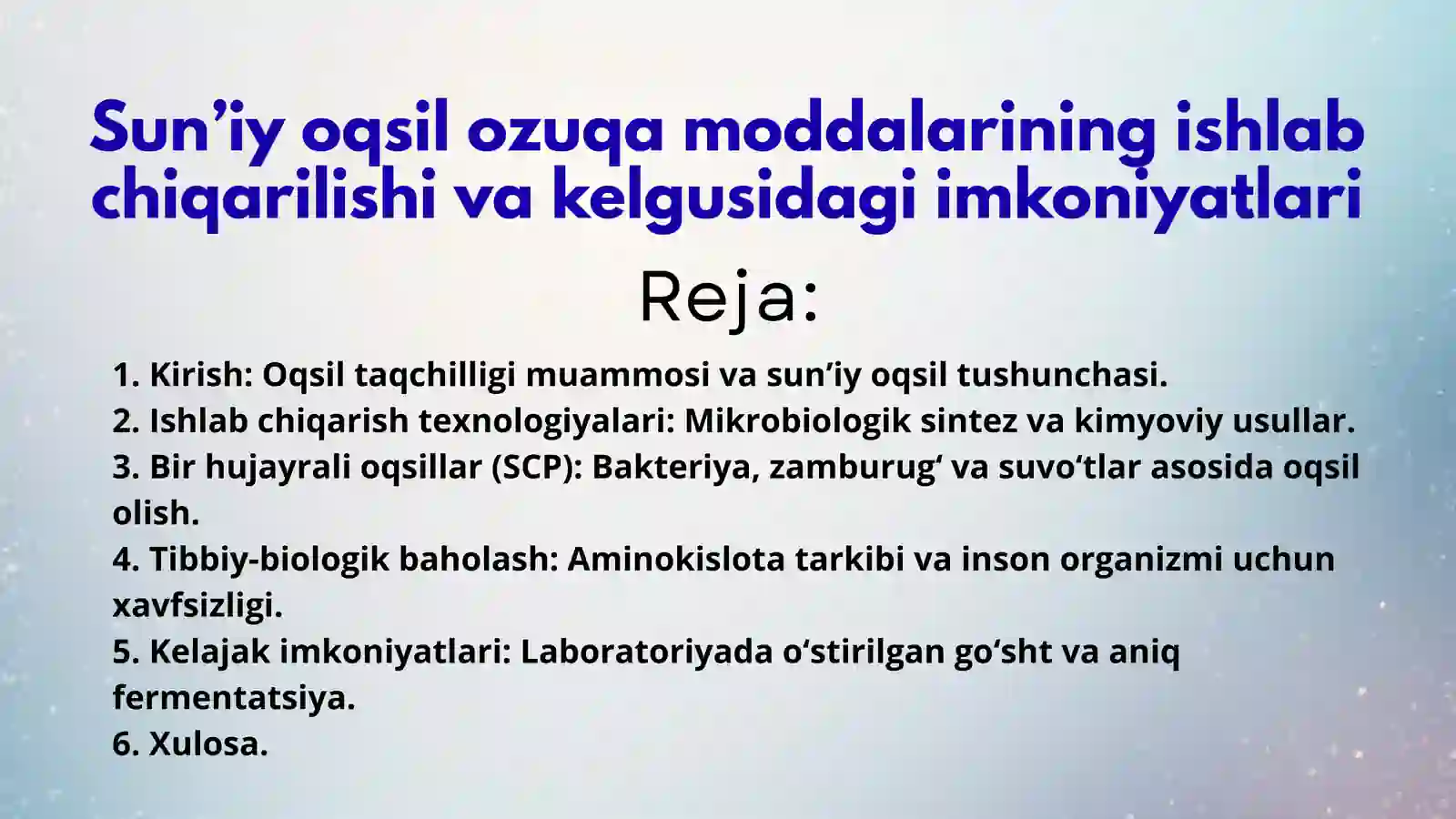 Sun’iy oqsil ozuqa moddalarining ishlab chiqarilishi va kelgusidagi imkoniyatlari

Reja:

1. Kirish: Oqsil taqchilligi muammosi va sun’iy oqsil tushunchasi.
2. Ishlab chiqarish texnologiyalari: Mikrobiologik sintez va kimyoviy usullar.
3. Bir hujayrali oqsillar (SCP): Bakteriya, zamburug‘ va suvo‘tlar asosida oqsil olish.
4. Tibbiy-biologik baholash: Aminokislota tarkibi va inson organizmi uchun xavfsizligi.
5. Kelajak imkoniyatlari: Laboratoriyada o‘stirilgan go‘sht va aniq fermentatsiya.
6. Xulosa.